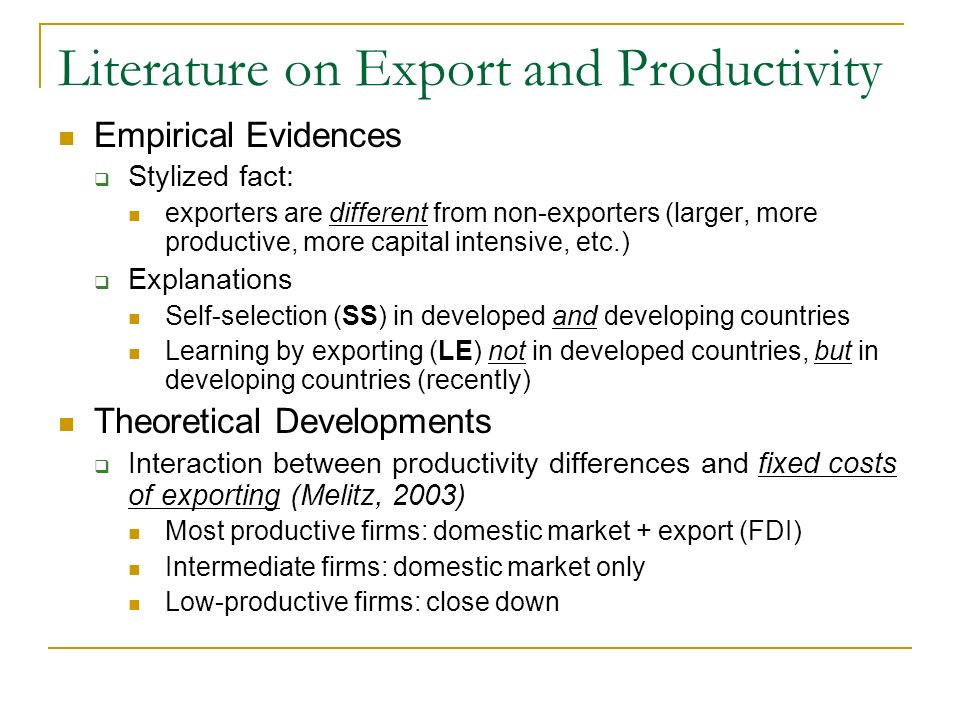 Literature on Export and Productivity

Empirical Evidences

Stylized fact:

exporters are different from non-exporters (larger, more productive, more capital intensive, etc.)

Explanations

Self-selection (SS) in developed and developing countries

Learning by exporting (LE) not in developed countries, but in developing countries (recently)

Theoretical Developments

Interaction between productivity differences and fixed costs of exporting (Melitz, 2003)

Most productive firms: domestic market + export (FDI)

Intermediate firms: domestic market only

Low-productive firms: close down